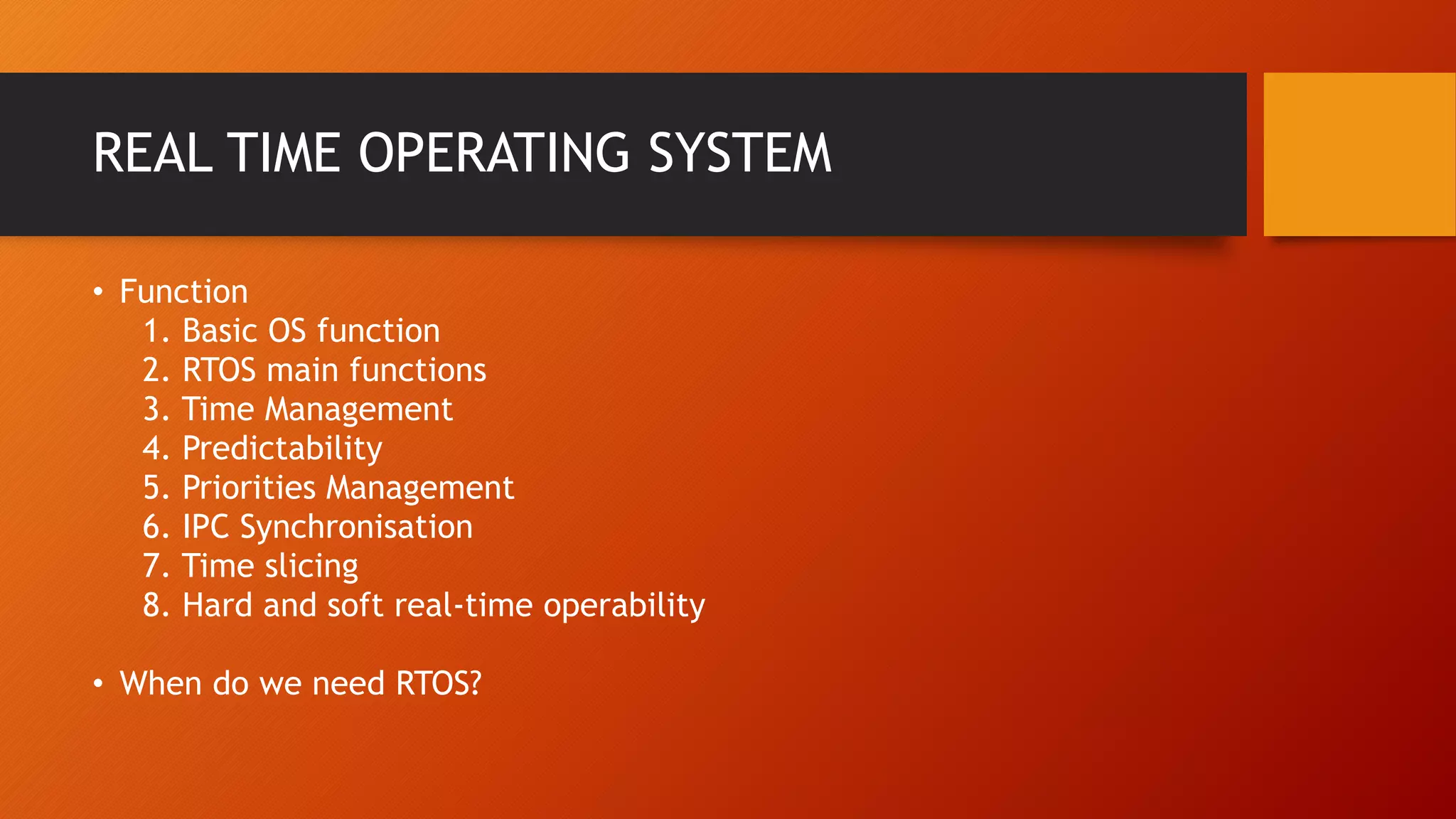 REAL TIME OPERATING SYSTEM

• Function
1. Basic OS function
2. RTOS main functions
3. Time Management
4. Predictability
5. Priorities Management
6. IPC Synchronisation
7. Time slicing
8. Hard and soft real-time operability

• When do we need RTOS?